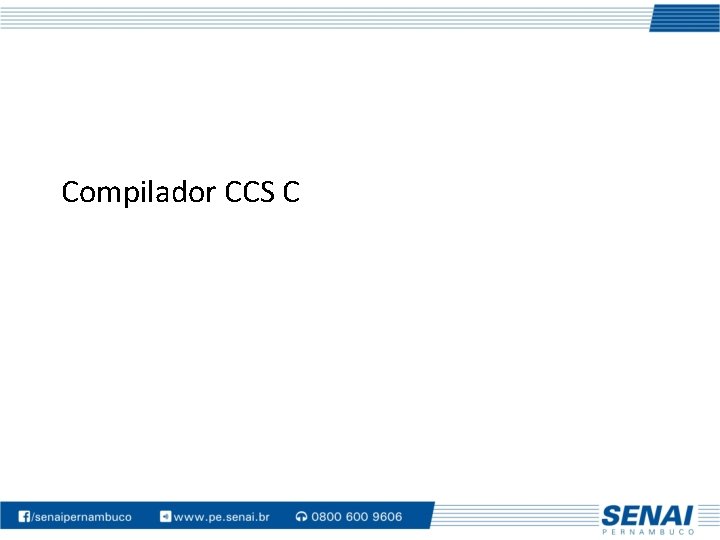 Compilador CCS C

/senaipernambuco www.pe.senai.br 0800 600 9606

SENAI
PERNAMBUCO